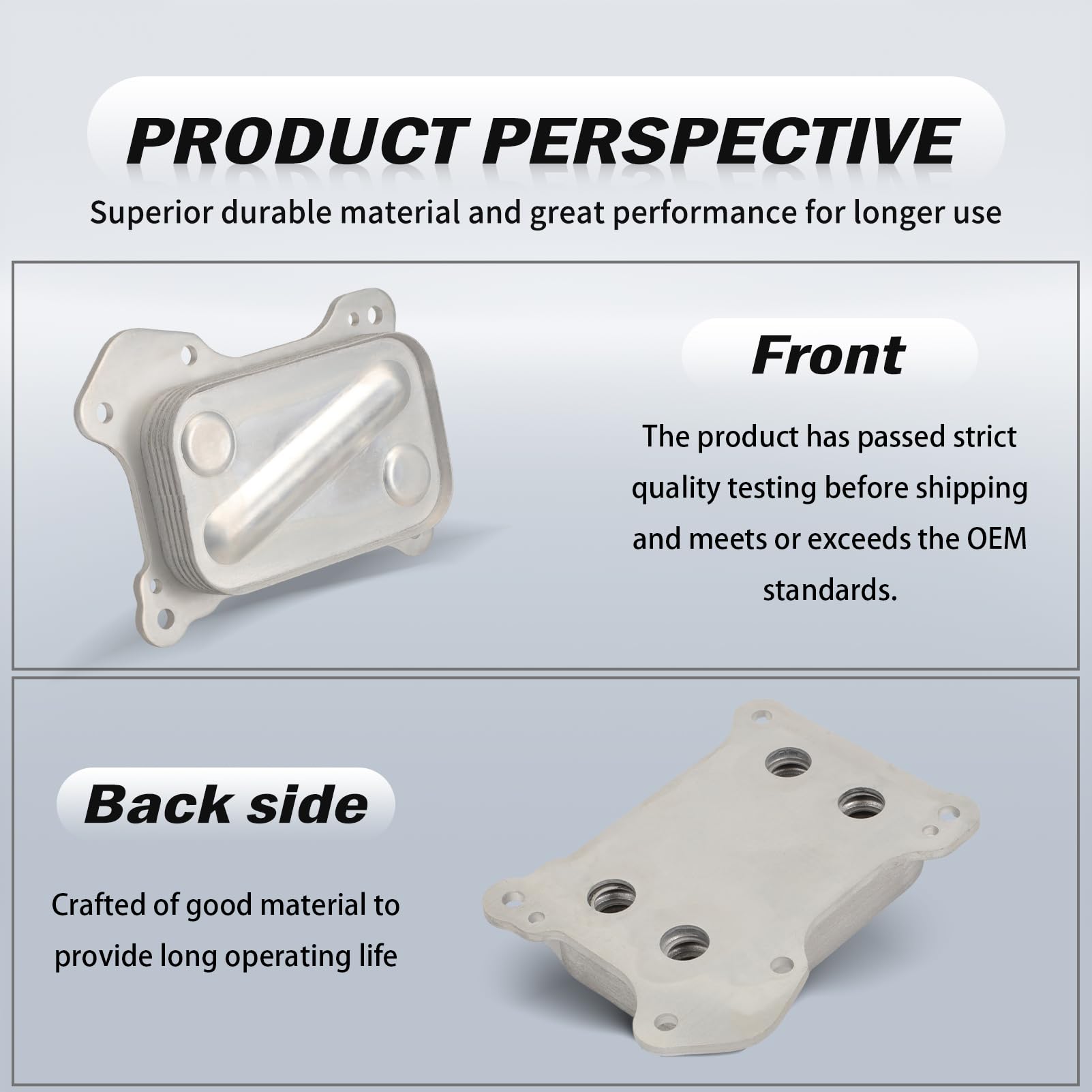 PRODUCT PERSPECTIVE

Superior durable material and great performance for longer use

Front

The product has passed strict quality testing before shipping and meets or exceeds the OEM standards.

Back side

Crafted of good material to provide long operating life